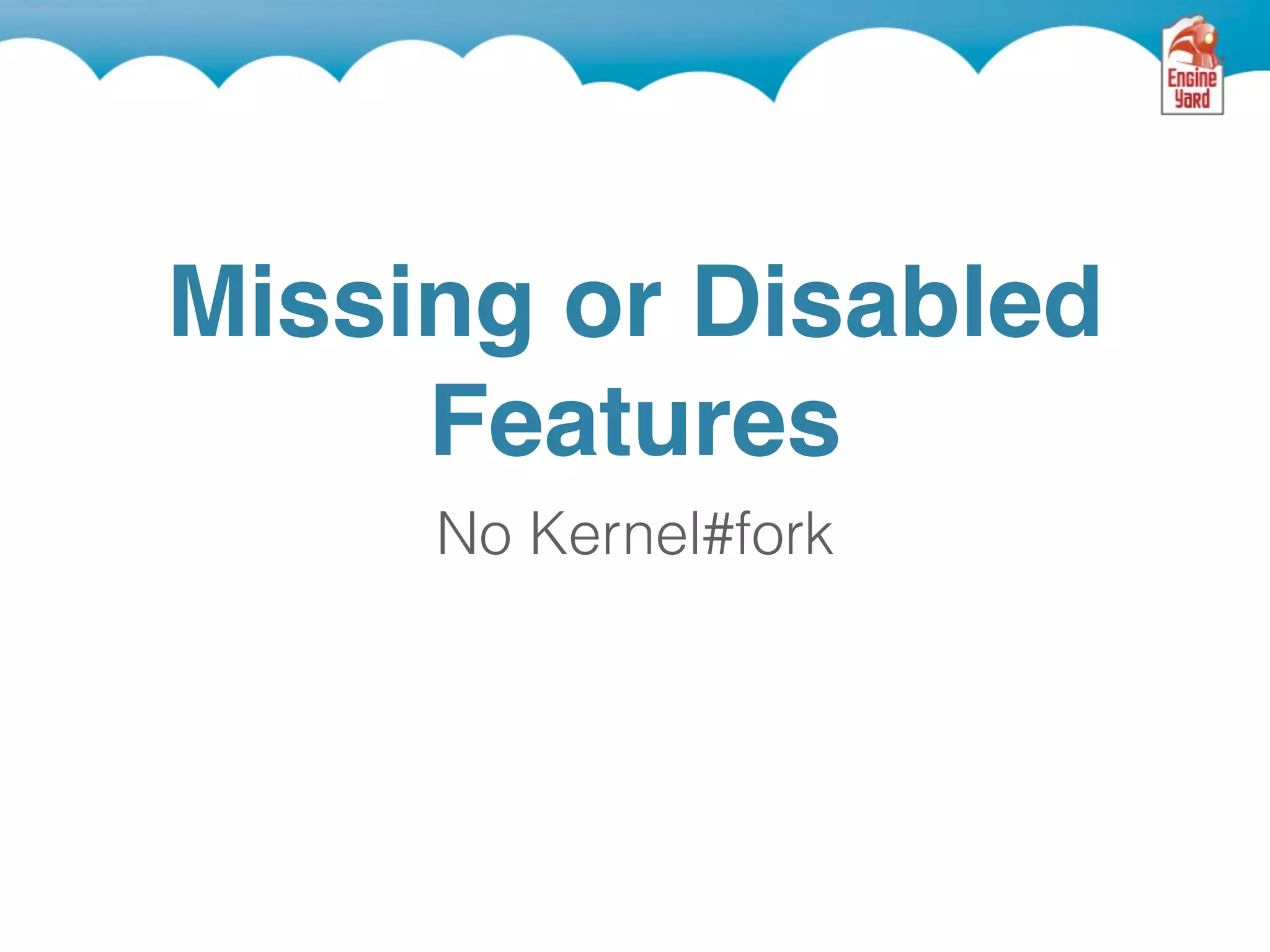 Engine Yard

Missing or Disabled Features

No Kernel#fork